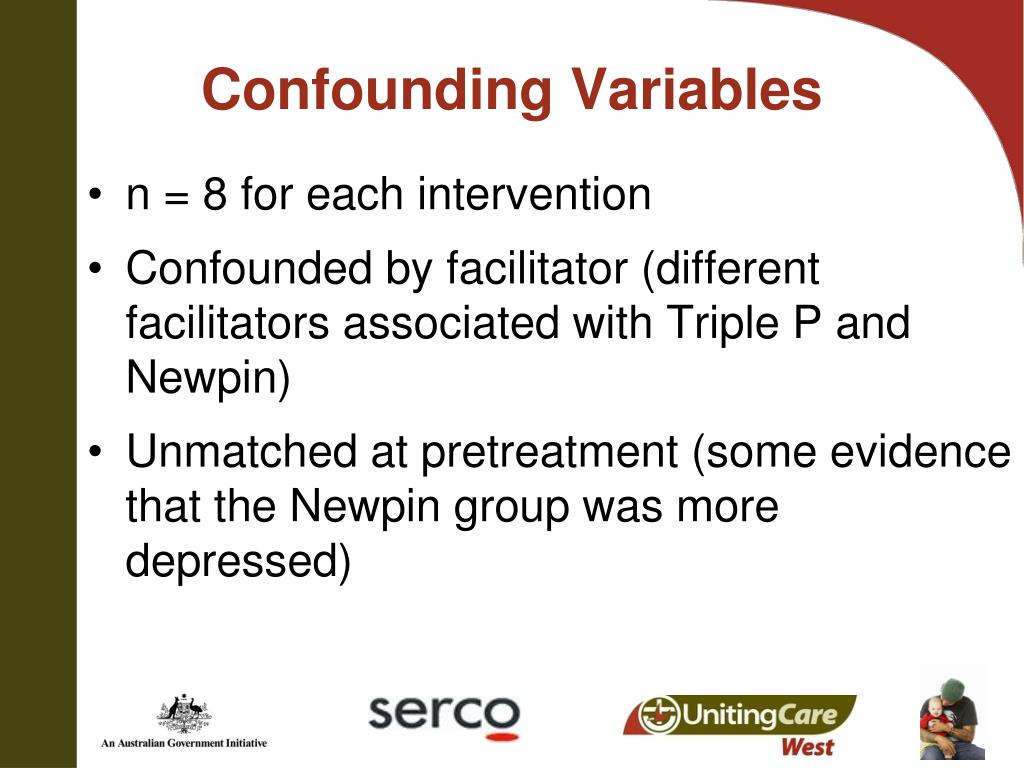 Confounding Variables

• n = 8 for each intervention

• Confounded by facilitator (different facilitators associated with Triple P and Newpin)

• Unmatched at pretreatment (some evidence that the Newpin group was more depressed)

An Australian Government Initiative

serco

UnitingCare West